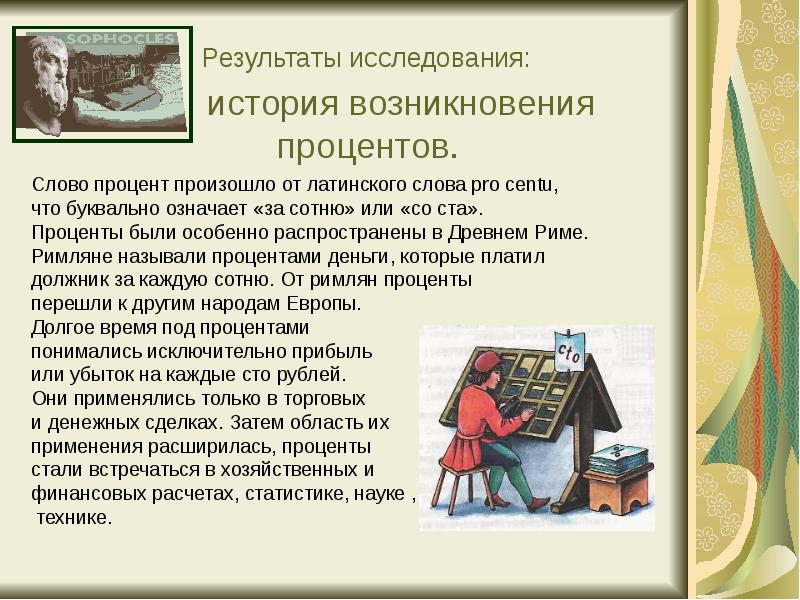 SOPHOCLES

Результаты исследования:

история возникновения процентов.

Слово процент произошло от латинского слова pro centu, что буквально означает «за сотню» или «со ста». Проценты были особенно распространены в Древнем Риме. Римляне называли процентами деньги, которые платил должник за каждую сотню. От римлян проценты перешли к другим народам Европы.
Долгое время под процентами понимались исключительно прибыль или убыток на каждые сто рублей.
Они применялись только в торговых и денежных сделках. Затем область их применения расширилась, проценты стали встречаться в хозяйственных и финансовых расчетах, статистике, науке , технике.

cto

%